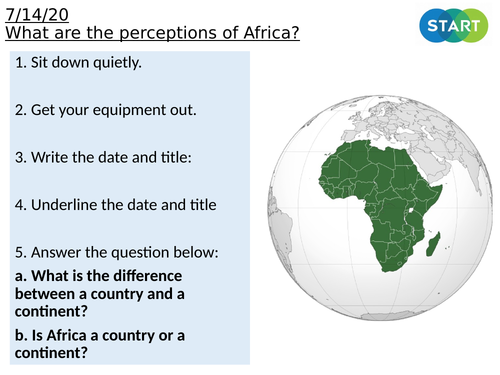 7/14/20
What are the perceptions of Africa?

START

1. Sit down quietly.

2. Get your equipment out.

3. Write the date and title:

4. Underline the date and title

5. Answer the question below:

a. What is the difference between a country and a continent?

b. Is Africa a country or a continent?